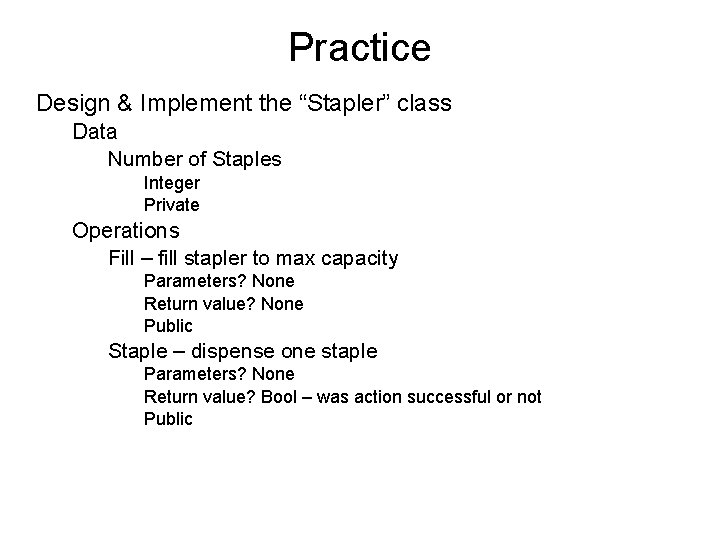 Practice

Design & Implement the “Stapler” class

Data

Number of Staples

Integer

Private

Operations

Fill – fill stapler to max capacity

Parameters? None

Return value? None

Public

Staple – dispense one staple

Parameters? None

Return value? Bool – was action successful or not

Public